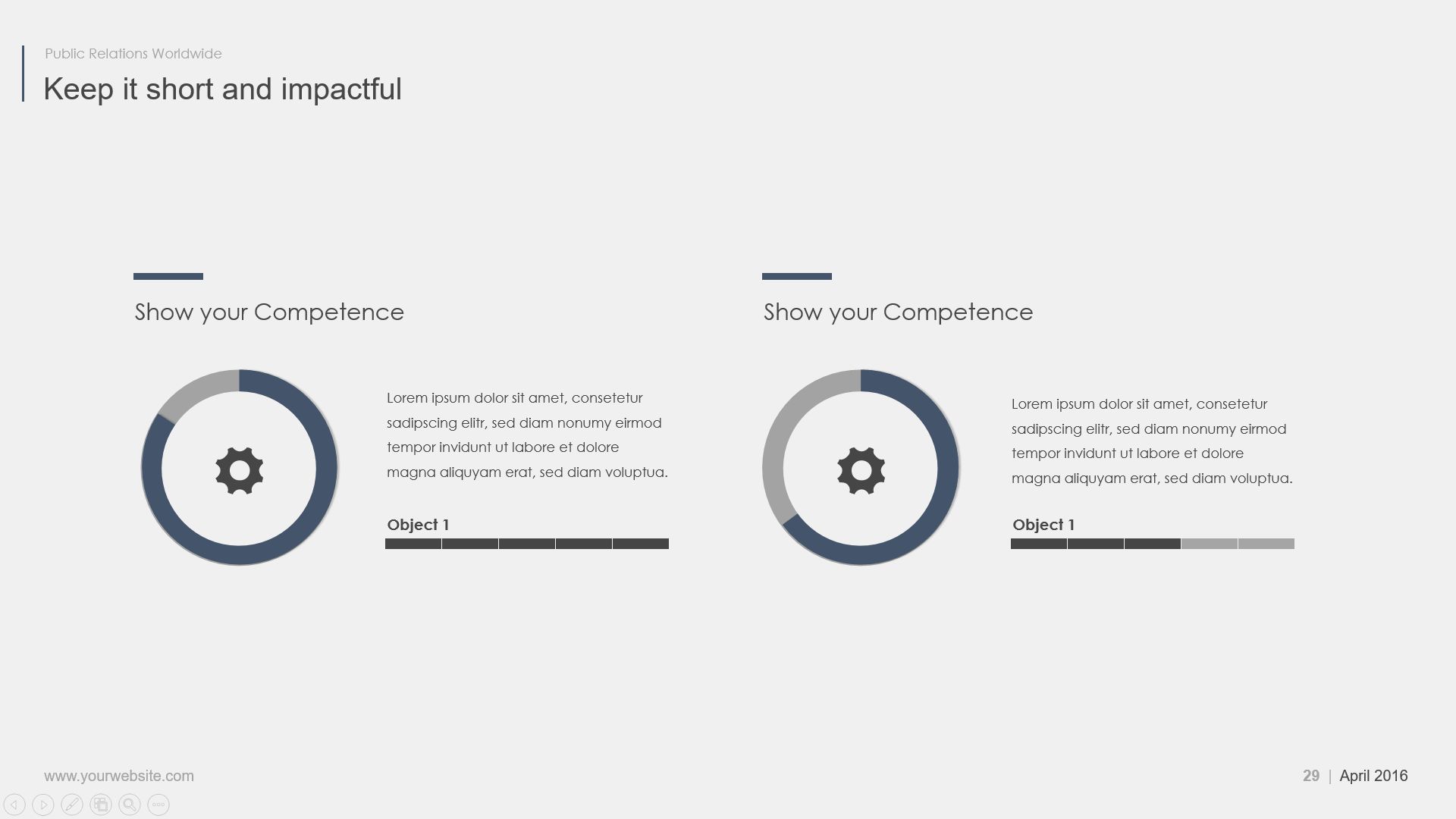 Public Relations Worldwide

Keep it short and impactful

Show your Competence

Lorem ipsum dolor sit amet, consetetur sadipscing elitr, sed diam nonumy eirmod tempor invidunt ut labore et dolore magna aliquyam erat, sed diam voluptua.

Object 1

Show your Competence

Lorem ipsum dolor sit amet, consetetur sadipscing elitr, sed diam nonumy eirmod tempor invidunt ut labore et dolore magna aliquyam erat, sed diam voluptua.

Object 1

www.yourwebsite.com

29 | April 2016